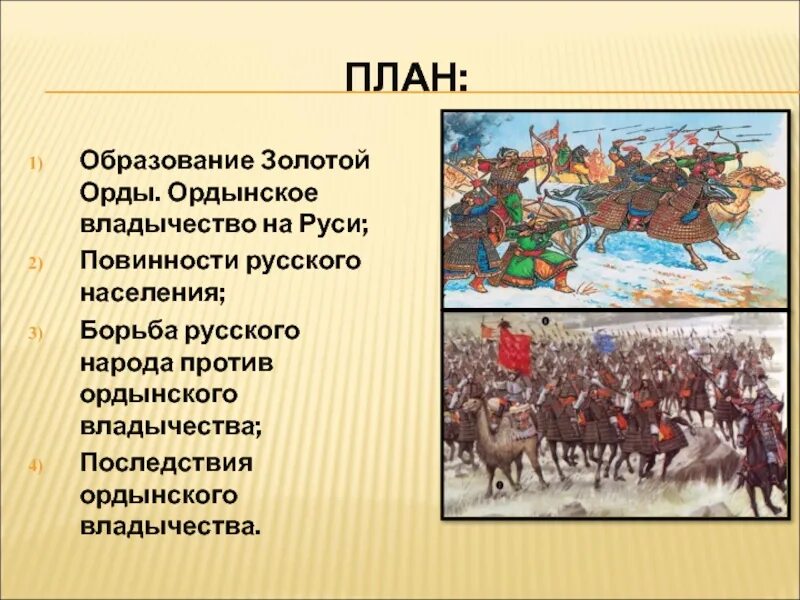 ПЛАН:

1) Образование Золотой Орды. Ордынское владычество на Руси;

2) Повинности русского населения;

3) Борьба русского народа против ордынского владычества;

4) Последствия ордынского владычества.